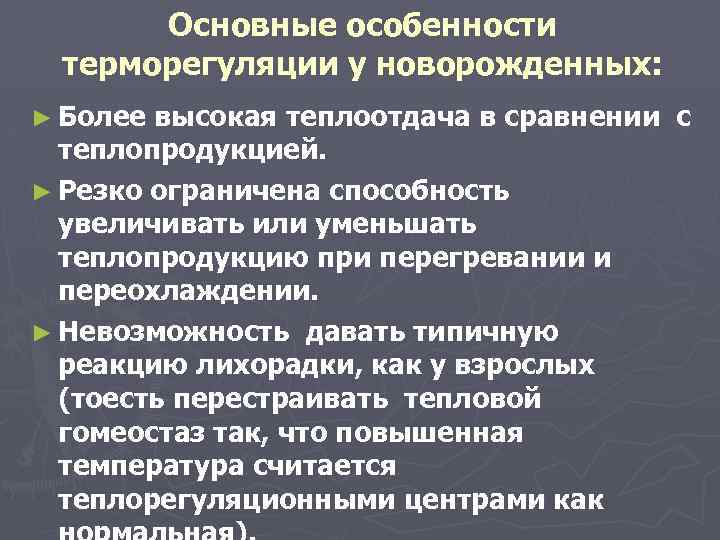 Основные особенности терморегуляции у новорожденных:

► Более высокая теплоотдача в сравнении с теплопродукцией.

► Резко ограничена способность увеличивать или уменьшать теплопродукцию при перегревании и переохлаждении.

► Невозможность давать типичную реакцию лихорадки, как у взрослых (тоесть перестраивать тепловой гомеостаз так, что повышенная температура считается теплорегуляционными центрами как нормальная).